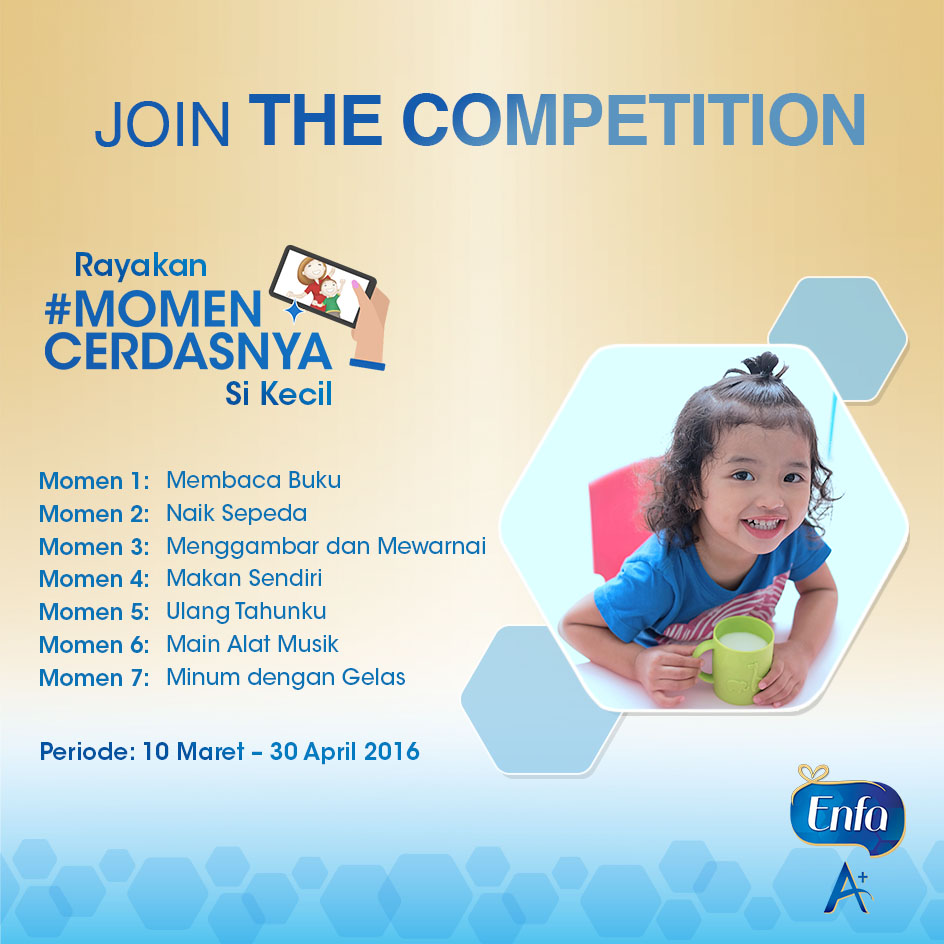 JOIN THE COMPETITION

Rayakan #MOMEN CERDASNYA Si Kecil

Momen 1: Membaca Buku
Momen 2: Naik Sepeda
Momen 3: Menggambar dan Mewarnai
Momen 4: Makan Sendiri
Momen 5: Ulang Tahunku
Momen 6: Main Alat Musik
Momen 7: Minum dengan Gelas

Periode: 10 Maret – 30 April 2016

Enfa
A+